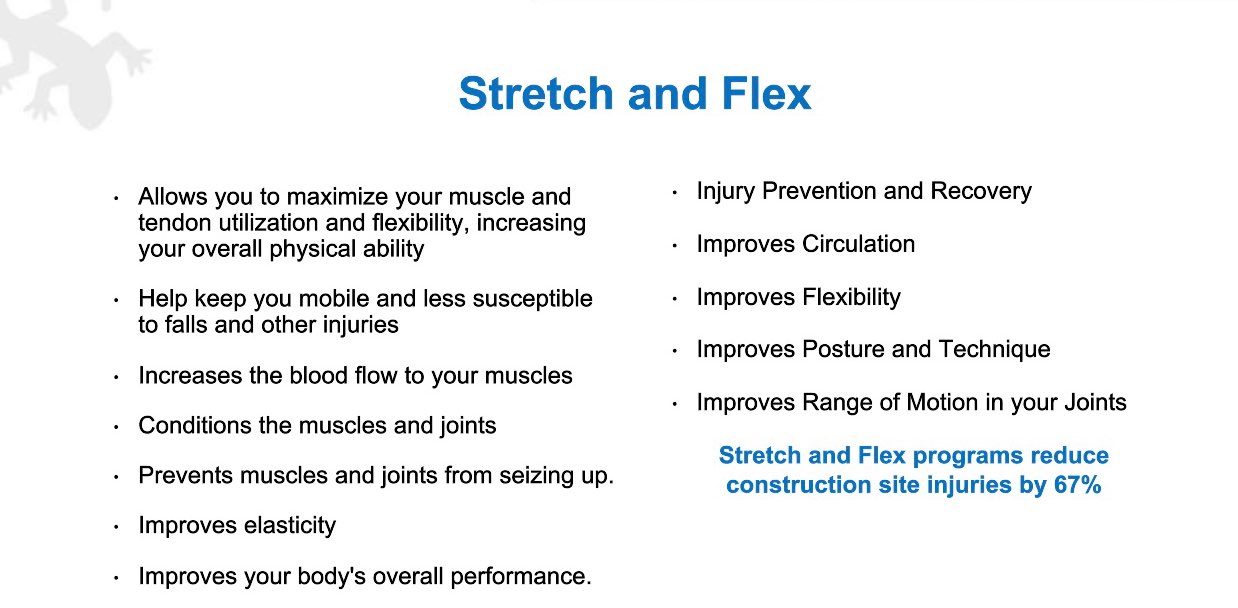 Stretch and Flex

• Allows you to maximize your muscle and tendon utilization and flexibility, increasing your overall physical ability

• Help keep you mobile and less susceptible to falls and other injuries

• Increases the blood flow to your muscles

• Conditions the muscles and joints

• Prevents muscles and joints from seizing up.

• Improves elasticity

• Improves your body's overall performance.

• Injury Prevention and Recovery

• Improves Circulation

• Improves Flexibility

• Improves Posture and Technique

• Improves Range of Motion in your Joints

Stretch and Flex programs reduce construction site injuries by 67%